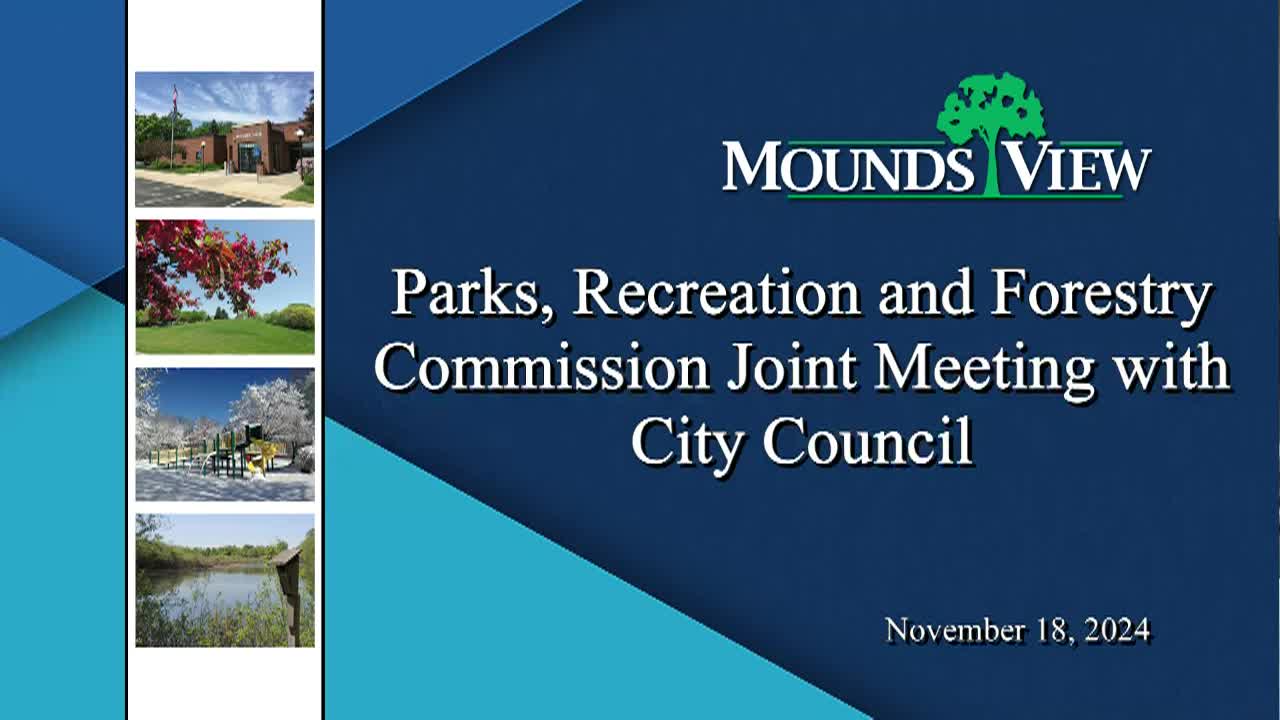 MOUNDS VIEW

Parks, Recreation and Forestry Commission Joint Meeting with City Council

November 18, 2024